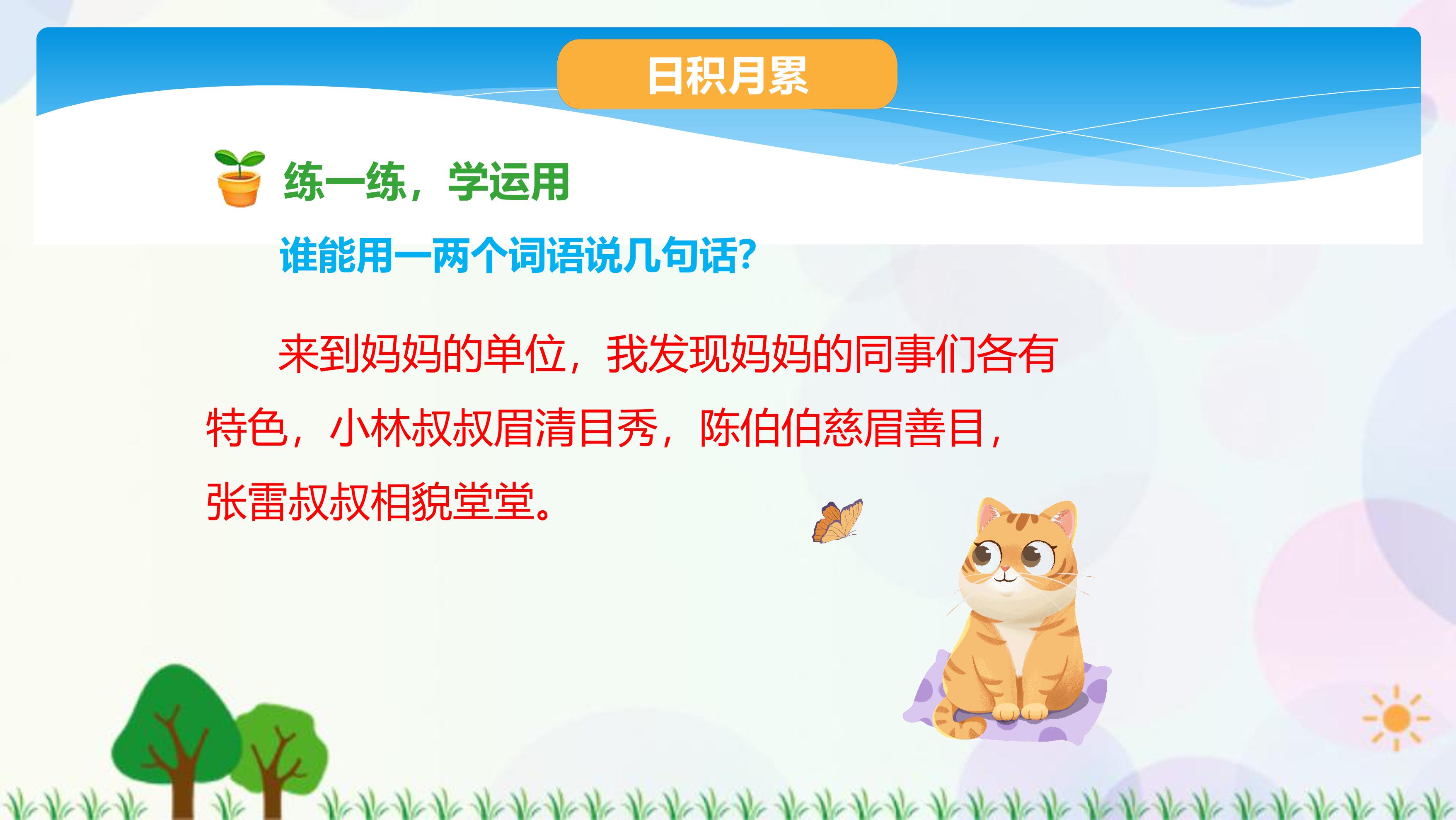 日积月累

练一练，学运用

谁能用一两个词语说几句话?

来到妈妈的单位，我发现妈妈的同事们各有特色，小林叔叔眉清目秀，陈伯伯慈眉善目，张雷叔叔相貌堂堂。